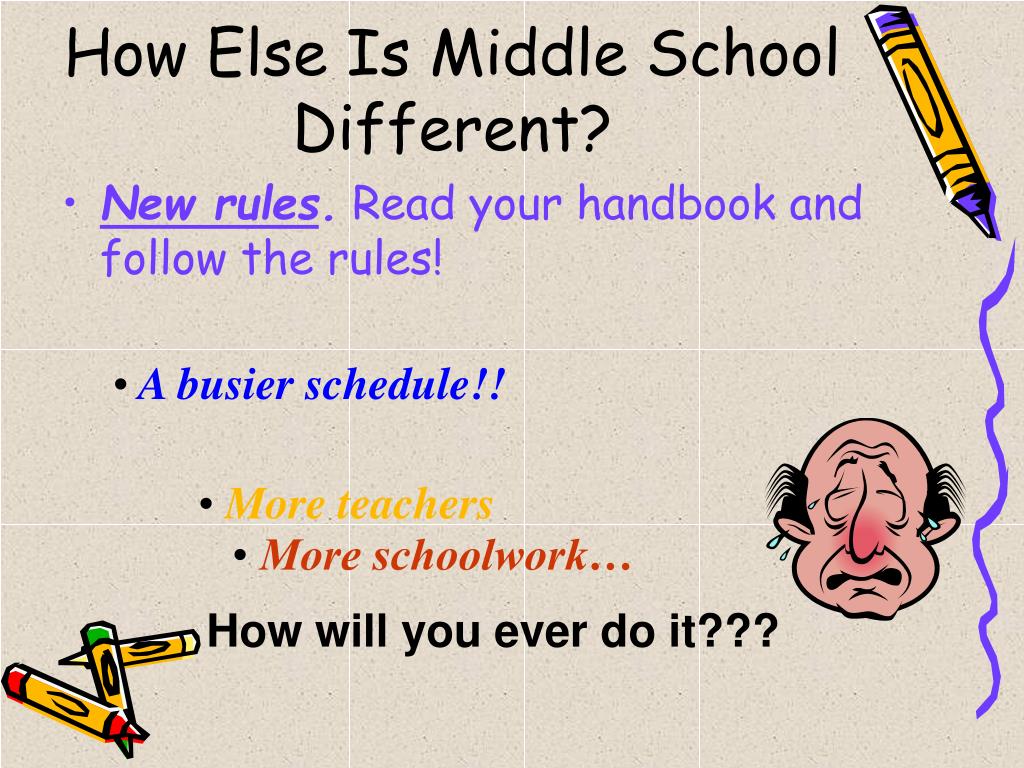 How Else Is Middle School Different?

• New rules. Read your handbook and follow the rules!

• A busier schedule!!

• More teachers

• More schoolwork…

How will you ever do it???